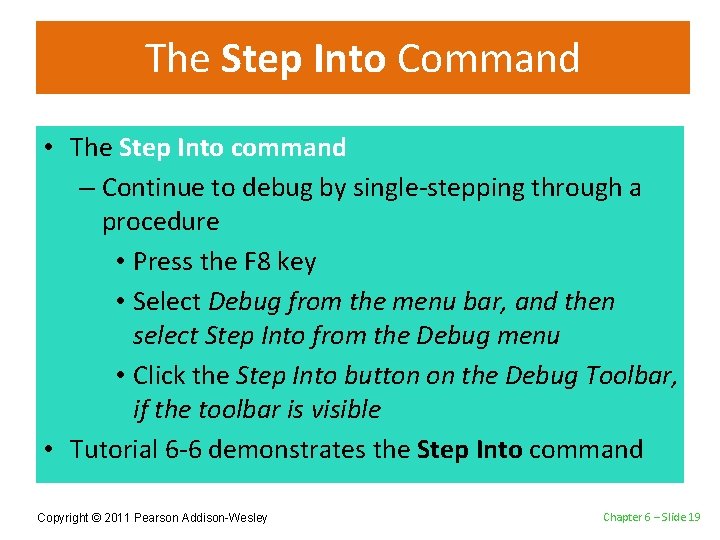 The Step Into Command

• The Step Into command
– Continue to debug by single-stepping through a procedure
• Press the F8 key
• Select Debug from the menu bar, and then select Step Into from the Debug menu
• Click the Step Into button on the Debug Toolbar, if the toolbar is visible
• Tutorial 6-6 demonstrates the Step Into command

Copyright © 2011 Pearson Addison-Wesley

Chapter 6 – Slide 19